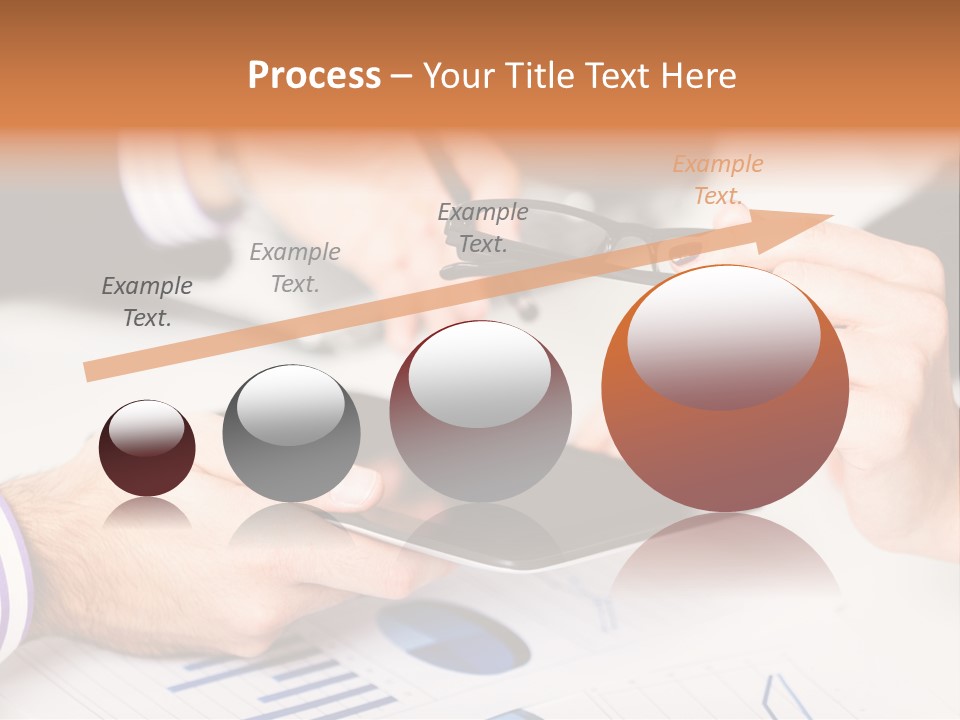 Process – Your Title Text Here

Example Text.

Example Text.

Example Text.

Example Text.